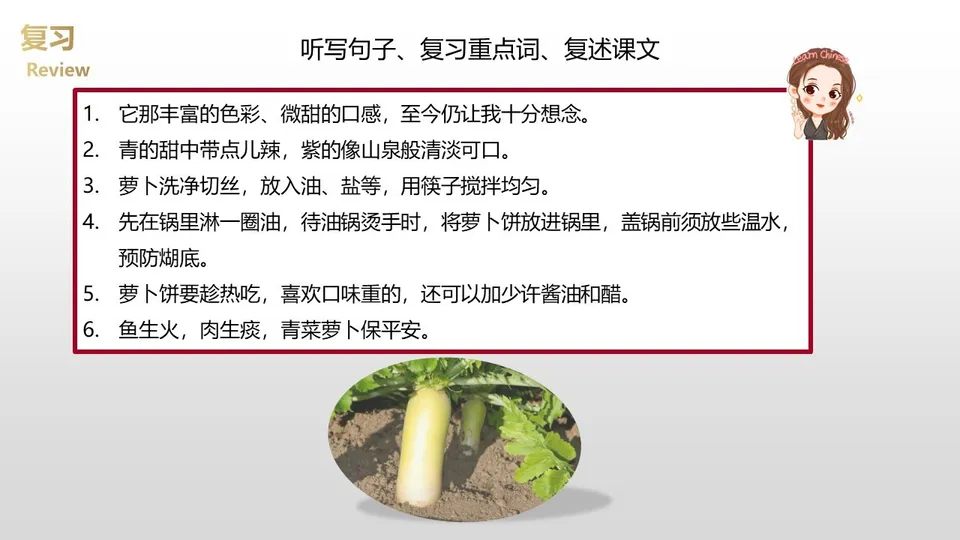 复习
Review

听写句子、复习重点词、复述课文

Learn Chinese

1. 它那丰富的色彩、微甜的口感，至今仍让我十分想念。
2. 青的甜中带点儿辣，紫的像山泉般清淡可口。
3. 萝卜洗净切丝，放入油、盐等，用筷子搅拌均匀。
4. 先在锅里淋一圈油，待油锅烫手时，将萝卜饼放进锅里，盖锅前须放些温水，预防煳底。
5. 萝卜饼要趁热吃，喜欢口味重的，还可以加少许酱油和醋。
6. 鱼生火，肉生痰，青菜萝卜保平安。